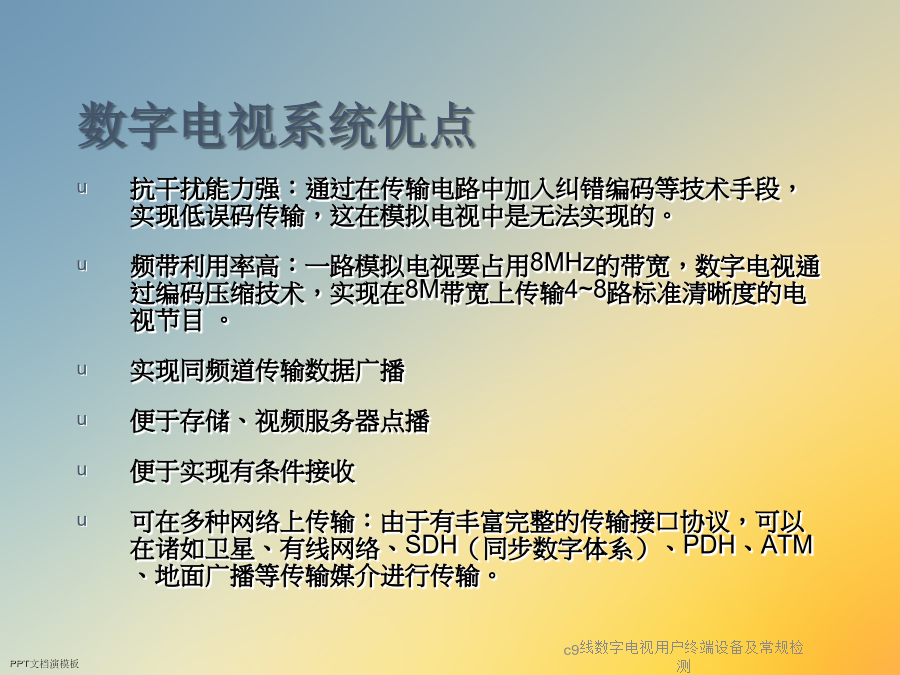 数字电视系统优点

u 抗干扰能力强：通过在传输电路中加入纠错编码等技术手段，实现低误码传输，这在模拟电视中是无法实现的。

u 频带利用率高：一路模拟电视要占用8MHz的带宽，数字电视通过编码压缩技术，实现在8M带宽上传输4~8路标准清晰度的电视节目 。

u 实现同频道传输数据广播

u 便于存储、视频服务器点播

u 便于实现有条件接收

u 可在多种网络上传输：由于有丰富完整的传输接口协议，可以在诸如卫星、有线网络、SDH（同步数字体系）、PDH、ATM、地面广播等传输媒介进行传输。

PPT文档演模板

c9线数字电视用户终端设备及常规检测